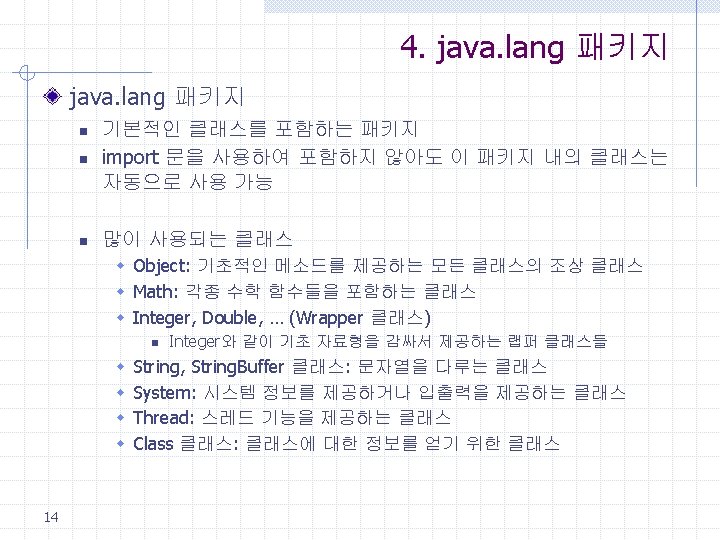 4. java.lang 패키지

java.lang 패키지

기본적인 클래스를 포함하는 패키지

import 문을 사용하여 포함하지 않아도 이 패키지 내의 클래스는 자동으로 사용 가능

많이 사용되는 클래스

Object: 기초적인 메소드를 제공하는 모든 클래스의 조상 클래스

Math: 각종 수학 함수들을 포함하는 클래스

Integer, Double, … (Wrapper 클래스)

Integer와 같이 기초 자료형을 감싸서 제공하는 랩퍼 클래스들

String, StringBuffer 클래스: 문자열을 다루는 클래스

System: 시스템 정보를 제공하거나 입출력을 제공하는 클래스

Thread: 스레드 기능을 제공하는 클래스

Class 클래스: 클래스에 대한 정보를 얻기 위한 클래스

14